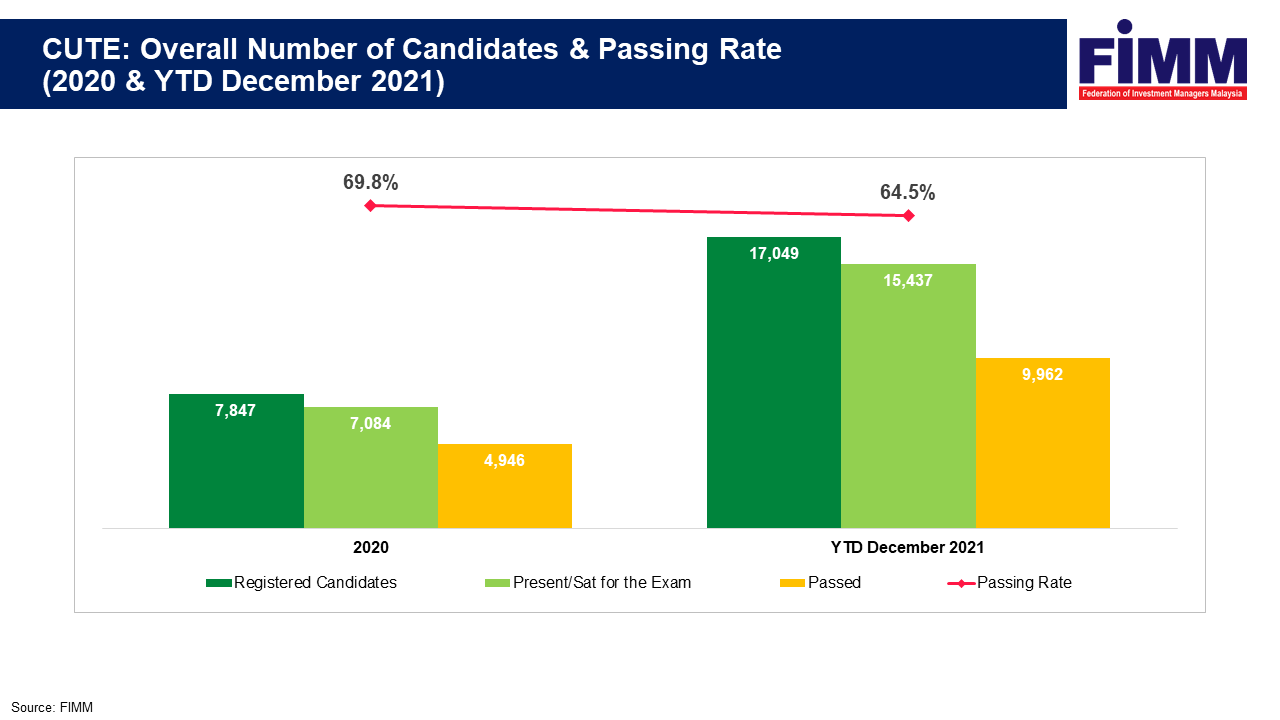 CUTE: Overall Number of Candidates & Passing Rate (2020 & YTD December 2021)

FIMM
Federation of Investment Managers Malaysia

69.8%
64.5%

7,847
7,084
4,946
17,049
15,437
9,962

2020
YTD December 2021

Registered Candidates
Present/Sat for the Exam
Passed
Passing Rate

Source: FIMM